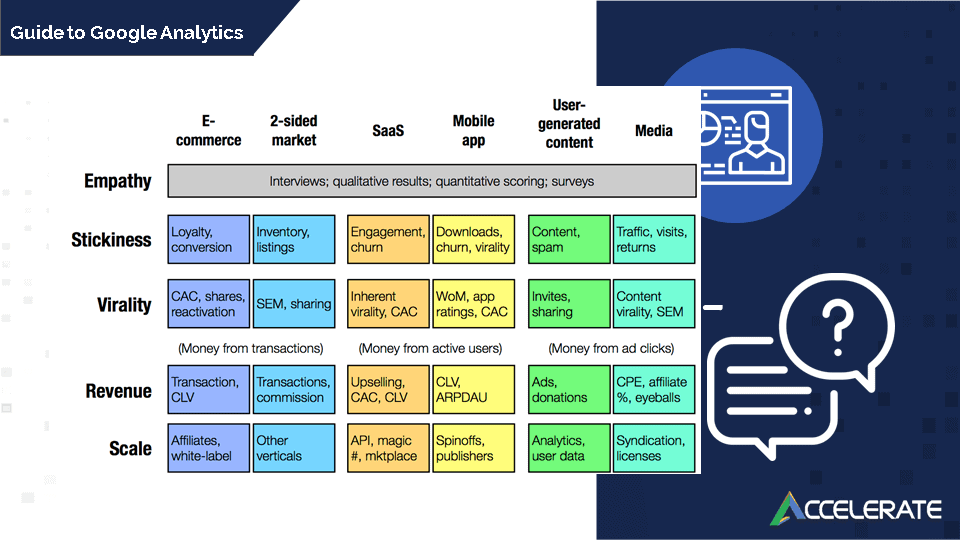 Guide to Google Analytics

| | E-commerce | 2-sided market | SaaS | Mobile app | User-generated content | Media |
|---|---|---|---|---|---|---|
| Empathy | Interviews; qualitative results; quantitative scoring; surveys | | | | | |
| Stickiness | Loyalty, conversion | Inventory, listings | Engagement, churn | Downloads, churn, virality | Content, spam | Traffic, visits, returns |
| Virality | CAC, shares, reactivation | SEM, sharing | Inherent virality, CAC | WoM, app ratings, CAC | Invites, sharing | Content virality, SEM |
| | (Money from transactions) | | (Money from active users) | | (Money from ad clicks) | |
| Revenue | Transaction, CLV | Transactions, commission | Upselling, CAC, CLV | CLV, ARPDAU | Ads, donations | CPE, affiliate %, eyeballs |
| Scale | Affiliates, white-label | Other verticals | API, magic #, mktplace | Spinoffs, publishers | Analytics, user data | Syndication, licenses |

?

ACCELERATE